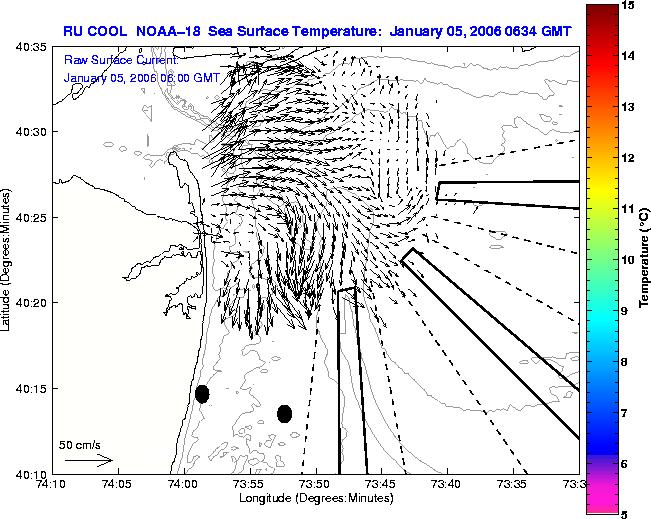 RU COOL NOAA-18 Sea Surface Temperature: January 05, 2006 0634 GMT

Raw Surface Current:
January 05, 2006 06:00 GMT

40:35
40:30
40:25
40:20
40:15
40:10

Latitude (Degrees:Minutes)

50 cm/s

74:10 74:05 74:00 73:55 73:50 73:45 73:40 73:35 73:3

Longitude (Degrees:Minutes)

15
14
13
12
11
10
9
8
7
6
5

Temperature (°C)